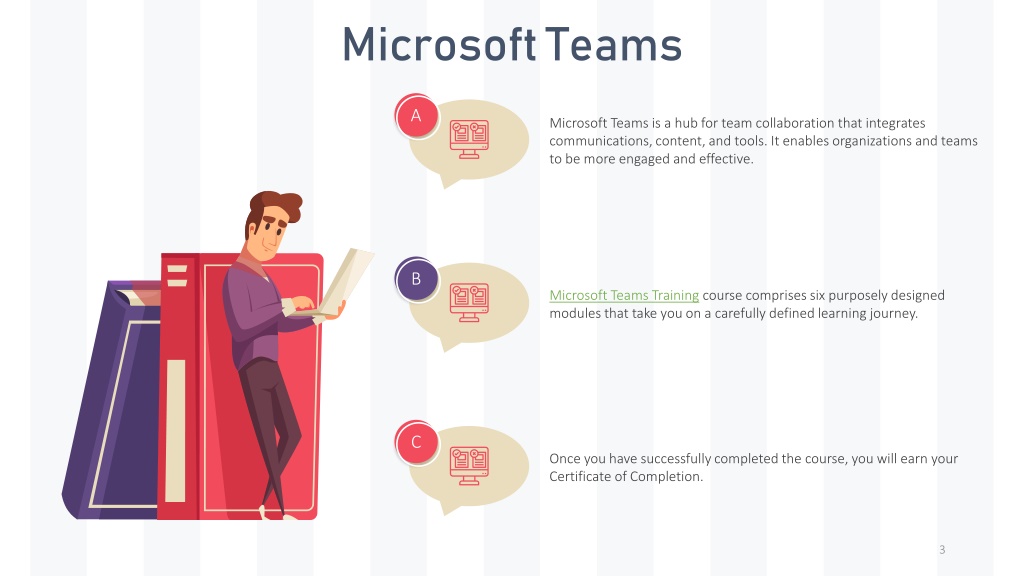 Microsoft Teams

A

Microsoft Teams is a hub for team collaboration that integrates communications, content, and tools. It enables organizations and teams to be more engaged and effective.

B

Microsoft Teams Training course comprises six purposely designed modules that take you on a carefully defined learning journey.

C

Once you have successfully completed the course, you will earn your Certificate of Completion.

3